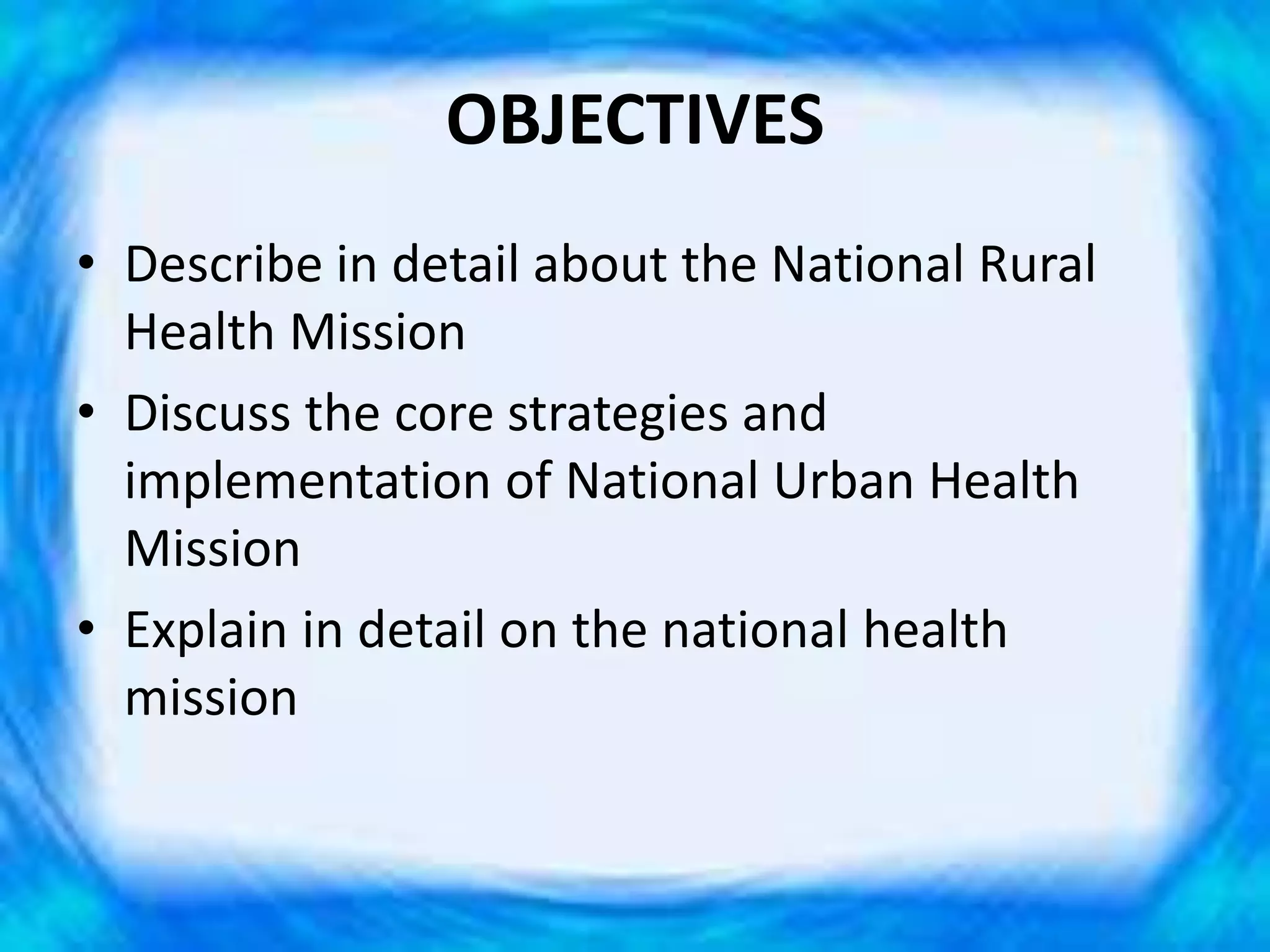 OBJECTIVES

• Describe in detail about the National Rural Health Mission
• Discuss the core strategies and implementation of National Urban Health Mission
• Explain in detail on the national health mission